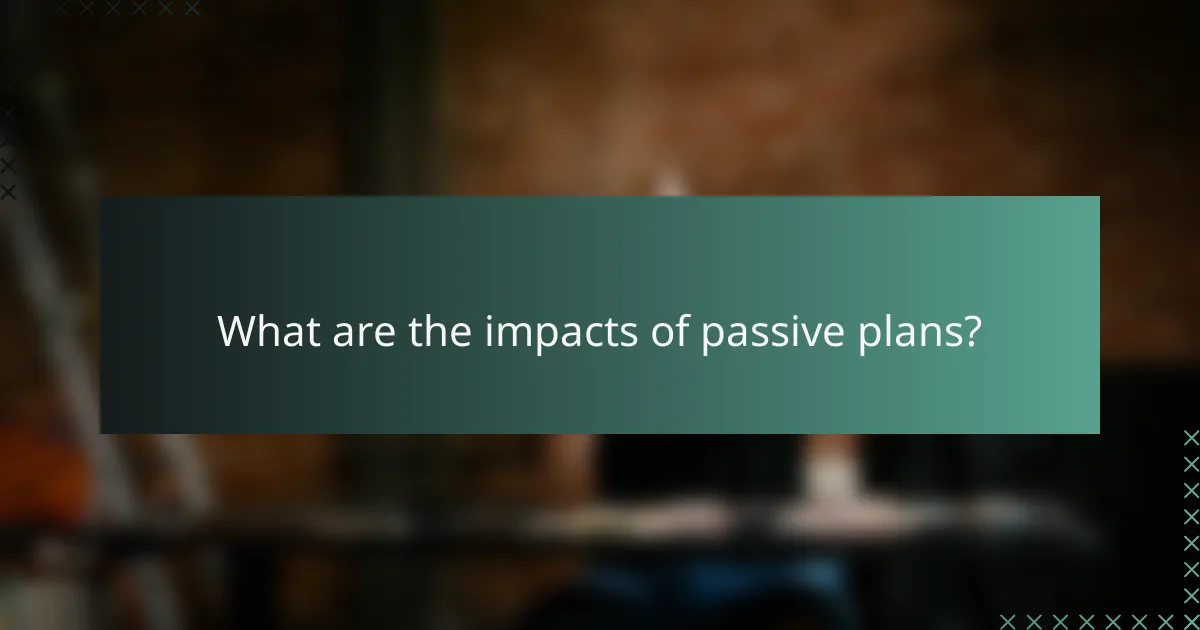 What are the impacts of passive plans?